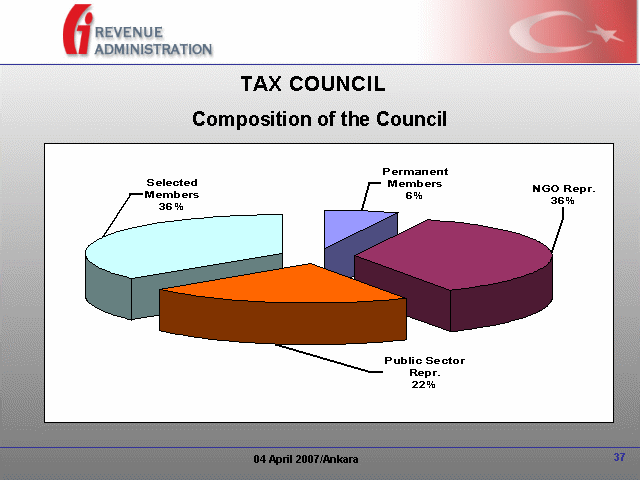 REVENUE ADMINISTRATION

TAX COUNCIL

Composition of the Council

Selected Members 36%

Permanent Members 6%

NGO Repr. 36%

Public Sector Repr. 22%

04 April 2007/Ankara

37